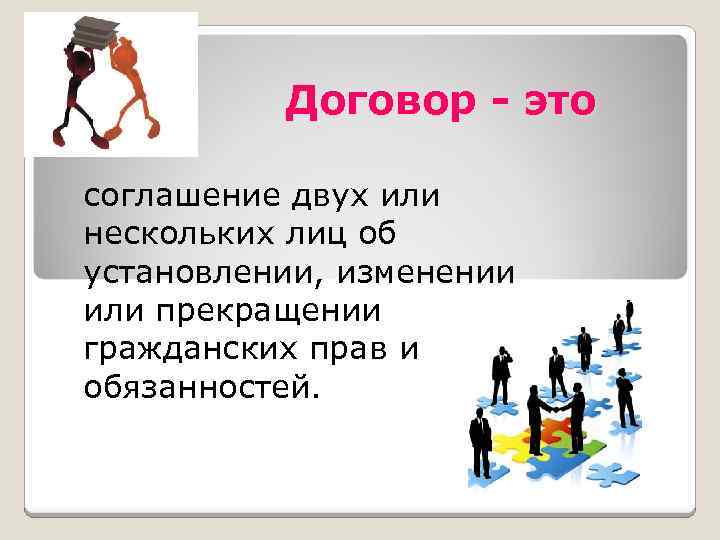 Договор - это

соглашение двух или нескольких лиц об установлении, изменении или прекращении гражданских прав и обязанностей.